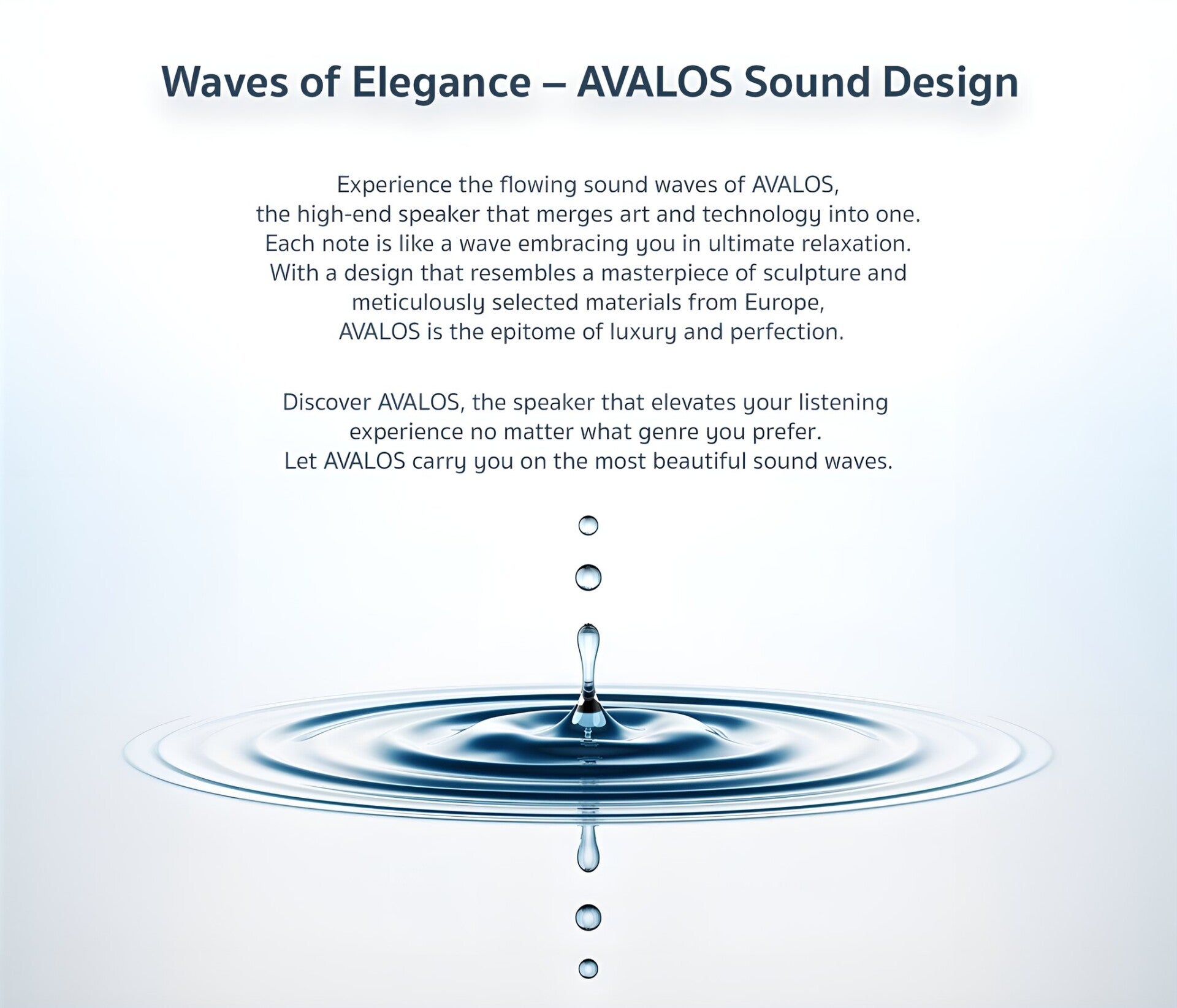 Waves of Elegance – AVALOS Sound Design

Experience the flowing sound waves of AVALOS, the high-end speaker that merges art and technology into one. Each note is like a wave embracing you in ultimate relaxation. With a design that resembles a masterpiece of sculpture and meticulously selected materials from Europe, AVALOS is the epitome of luxury and perfection.

Discover AVALOS, the speaker that elevates your listening experience no matter what genre you prefer. Let AVALOS carry you on the most beautiful sound waves.